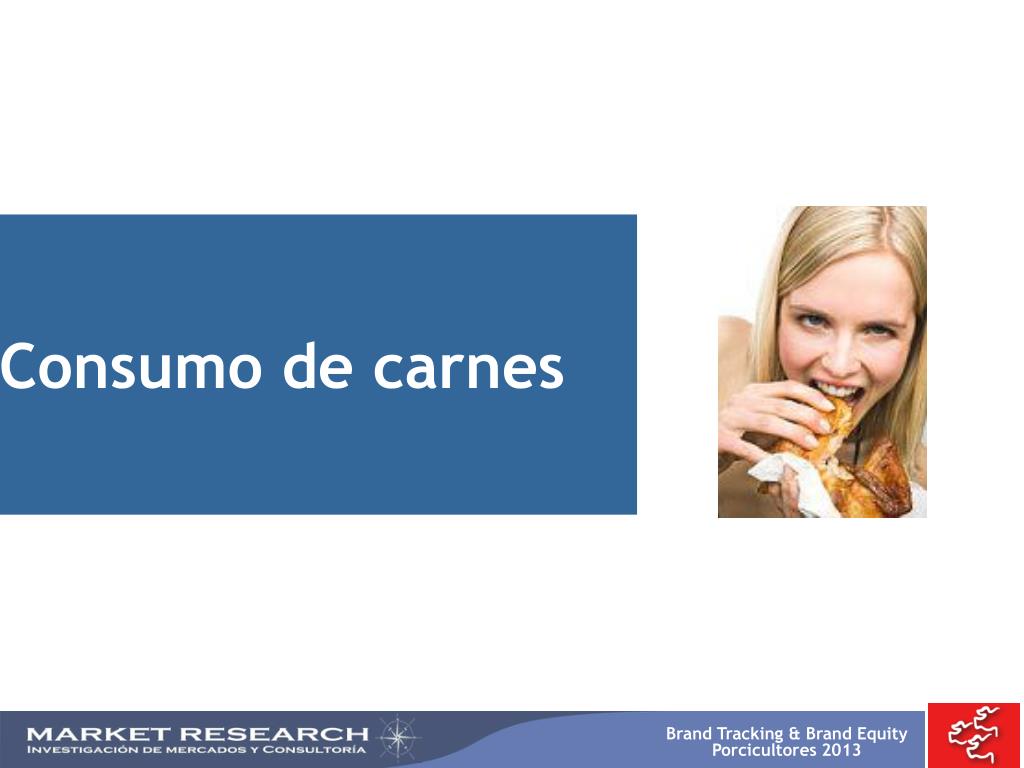 Consumo de carnes

MARKET RESEARCH
INVESTIGACIÓN DE MERCADOS Y CONSULTORÍA

Brand Tracking & Brand Equity
Porcicultores 2013